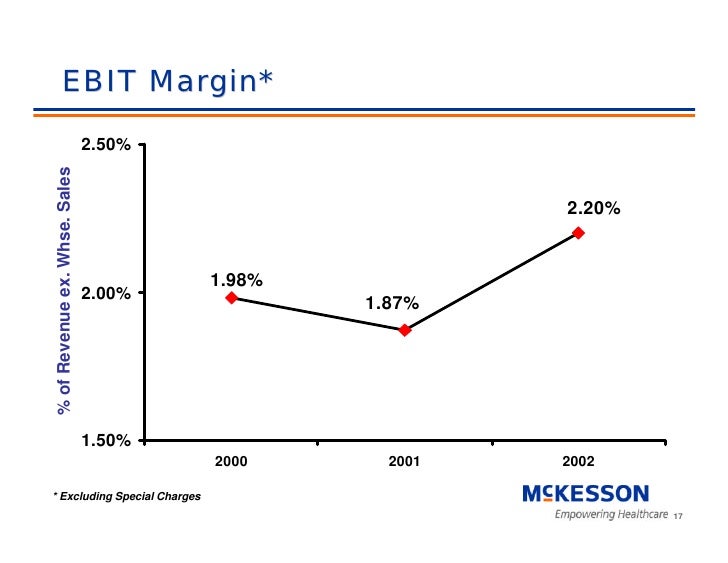 EBIT Margin*

% of Revenue ex. Whse. Sales

2.50%

2.00%

1.50%

1.98%

1.87%

2.20%

2000

2001

2002

* Excluding Special Charges

McKESSON
Empowering Healthcare

17